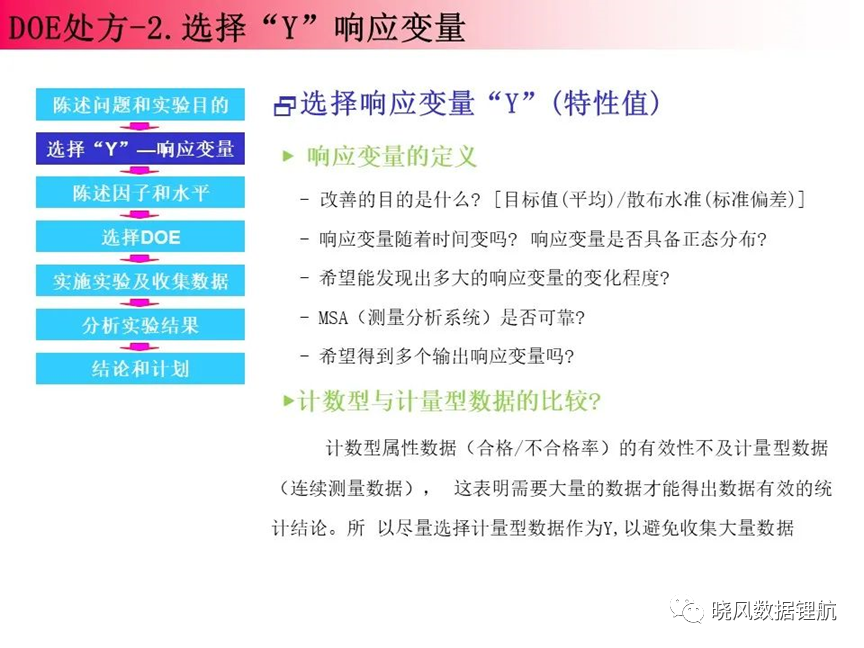 DOE处方-2.选择“Y”响应变量

陈述问题和实验目的

选择“Y”—响应变量

陈述因子和水平

选择DOE

实施实验及收集数据

分析实验结果

结论和计划

选择响应变量“Y”(特性值)

▶ 响应变量的定义

- 改善的目的是什么? [目标值(平均)/散布水准(标准偏差)]

- 响应变量随着时间变吗? 响应变量是否具备正态分布?

- 希望能发现出多大的响应变量的变化程度?

- MSA（测量分析系统）是否可靠?

- 希望得到多个输出响应变量吗?

▶计数型与计量型数据的比较?

计数型属性数据（合格/不合格率）的有效性不及计量型数据（连续测量数据）， 这表明需要大量的数据才能得出数据有效的统计结论。所 以尽量选择计量型数据作为Y,以避免收集大量数据

晓风数据锂航